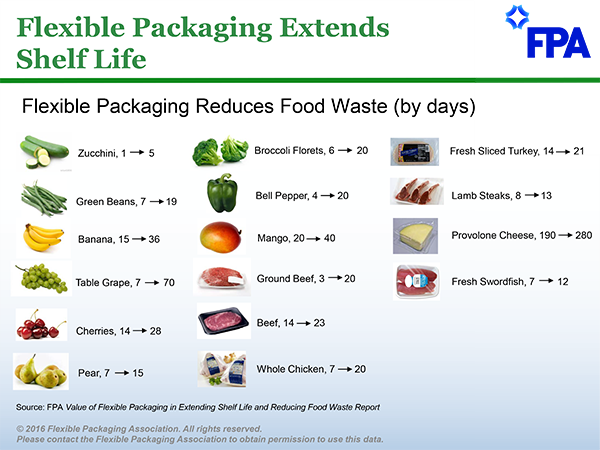 Flexible Packaging Extends Shelf Life

FPA

Flexible Packaging Reduces Food Waste (by days)

Zucchini, 1 → 5

Green Beans, 7 → 19

Banana, 15 → 36

Table Grape, 7 → 70

Cherries, 14 → 28

Pear, 7 → 15

Broccoli Florets, 6 → 20

Bell Pepper, 4 → 20

Mango, 20 → 40

Ground Beef, 3 → 20

Beef, 14 → 23

Whole Chicken, 7 → 20

Fresh Sliced Turkey, 14 → 21

Lamb Steaks, 8 → 13

Provolone Cheese, 190 → 280

Fresh Swordfish, 7 → 12

Source: FPA Value of Flexible Packaging in Extending Shelf Life and Reducing Food Waste Report

© 2016 Flexible Packaging Association. All rights reserved.
Please contact the Flexible Packaging Association to obtain permission to use this data.